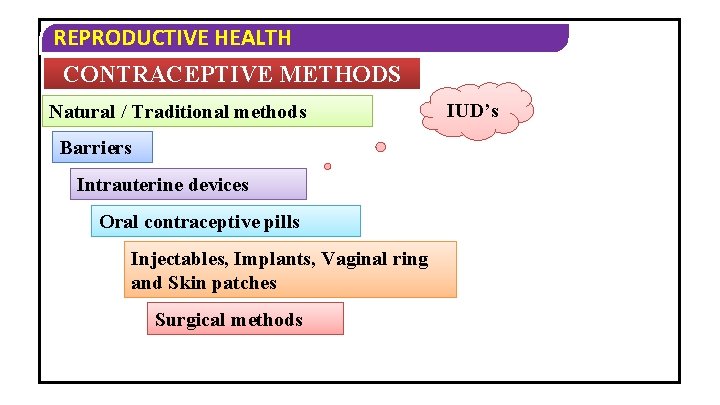 REPRODUCTIVE HEALTH

CONTRACEPTIVE METHODS

Natural / Traditional methods

IUD's

Barriers

Intrauterine devices

Oral contraceptive pills

Injectables, Implants, Vaginal ring and Skin patches

Surgical methods